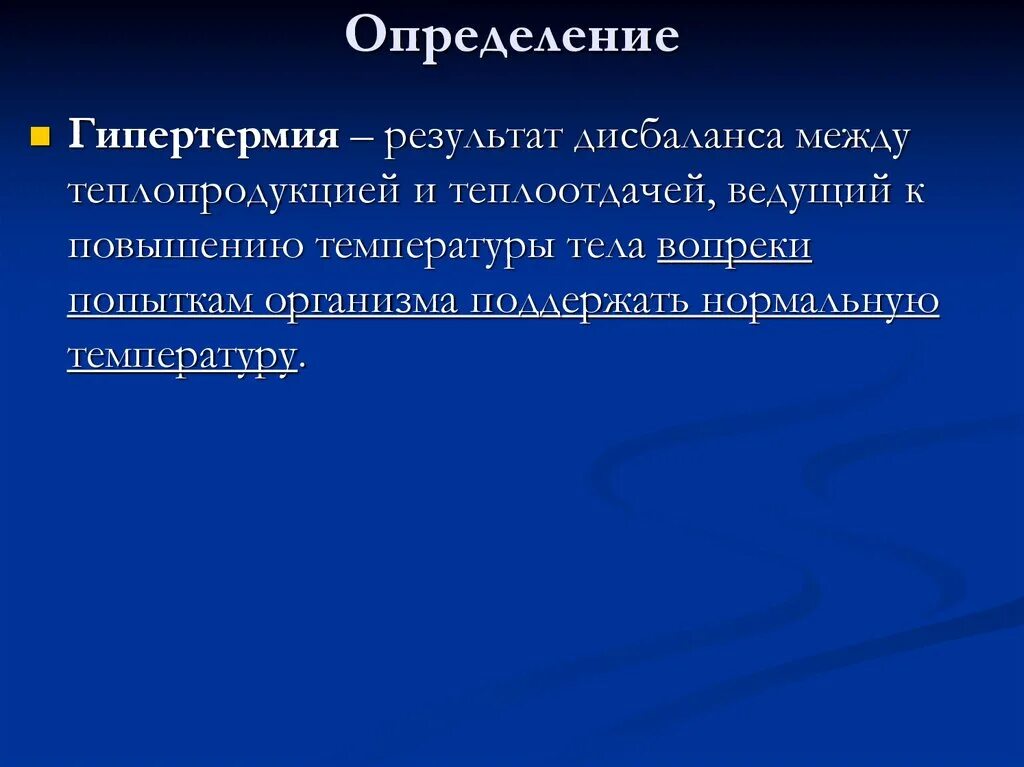 Определение

Гипертермия – результат дисбаланса между теплопродукцией и теплоотдачей, ведущий к повышению температуры тела вопреки попыткам организма поддержать нормальную температуру.